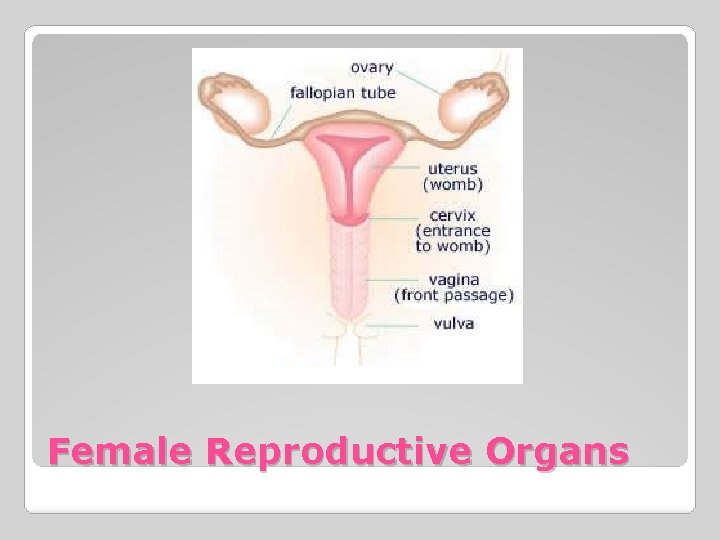 ovary
fallopian tube
uterus (womb)
cervix (entrance to womb)
vagina (front passage)
vulva

Female Reproductive Organs